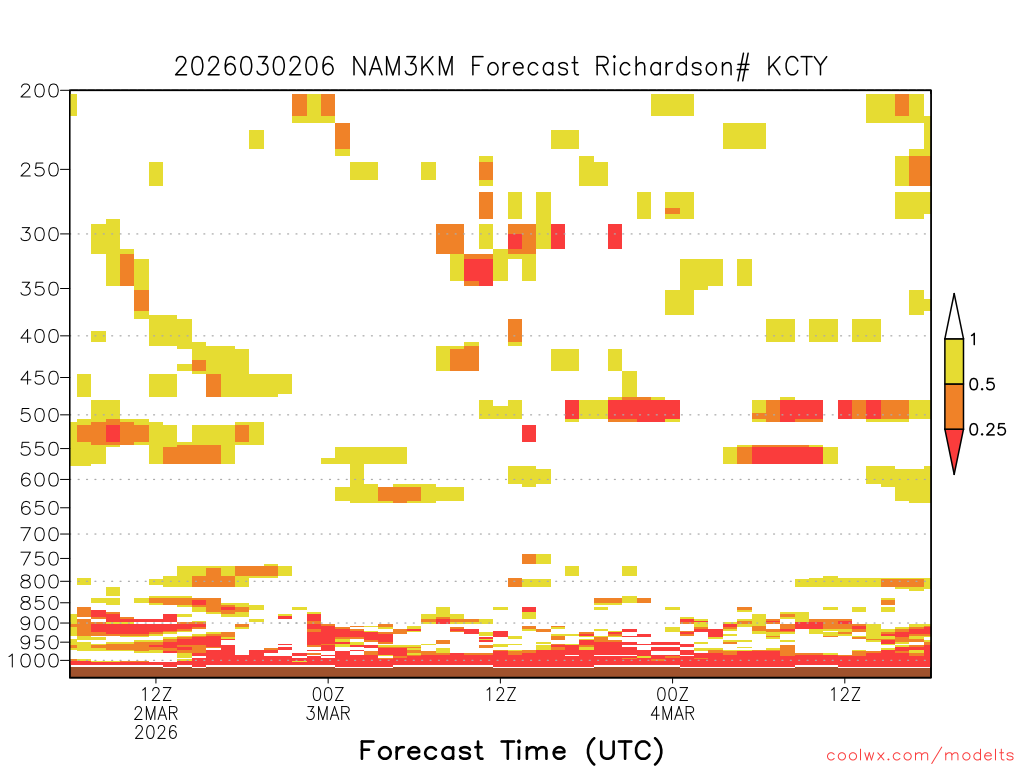 2026030206 NAM3KM Forecast Richardson# KCTY

200
250
300
350
400
450
500
550
600
650
700
750
800
850
900
950
1000

1
0.5
0.25

12Z
2MAR
2026
00Z
3MAR
12Z
00Z
4MAR
12Z

Forecast Time (UTC)

coolwx.com/modelts